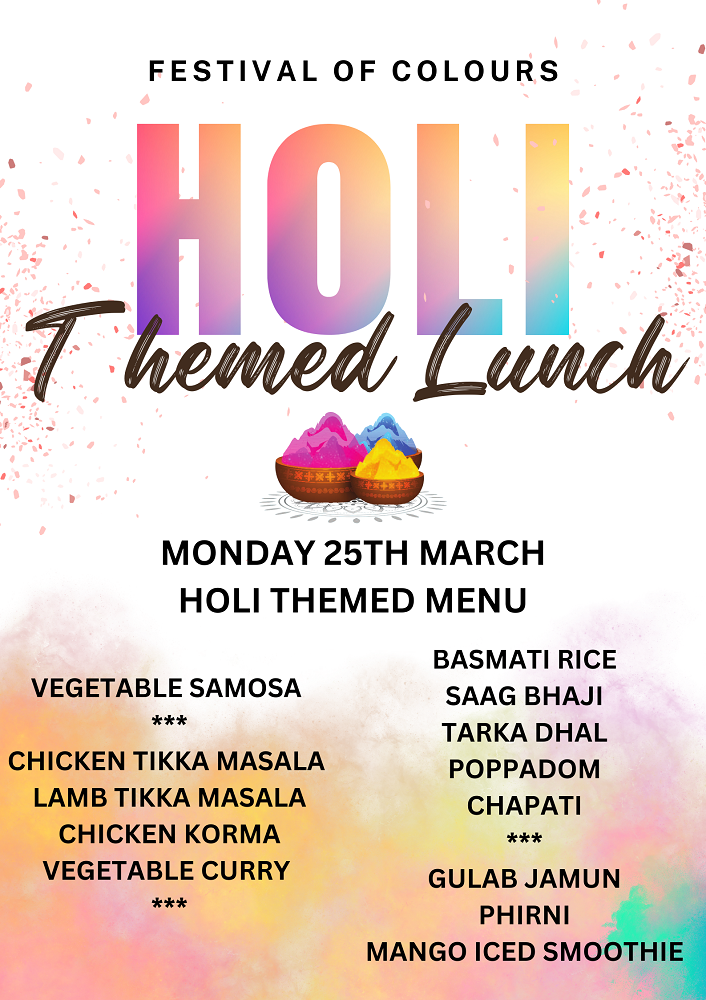 FESTIVAL OF COLOURS

HOLI

Themed Lunch

MONDAY 25TH MARCH
HOLI THEMED MENU

VEGETABLE SAMOSA
***
CHICKEN TIKKA MASALA
LAMB TIKKA MASALA
CHICKEN KORMA
VEGETABLE CURRY
***

BASMATI RICE
SAAG BHAJI
TARKA DHAL
POPPADOM
CHAPATI
***
GULAB JAMUN
PHIRNI
MANGO ICED SMOOTHIE